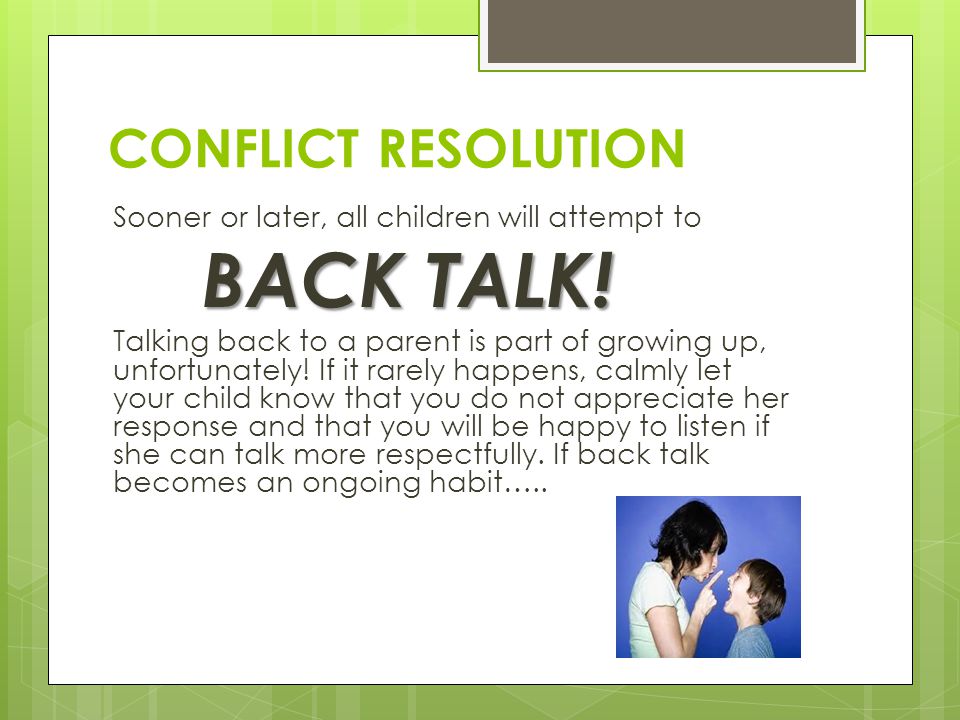 CONFLICT RESOLUTION

Sooner or later, all children will attempt to

BACK TALK!

Talking back to a parent is part of growing up, unfortunately! If it rarely happens, calmly let your child know that you do not appreciate her response and that you will be happy to listen if she can talk more respectfully. If back talk becomes an ongoing habit…..